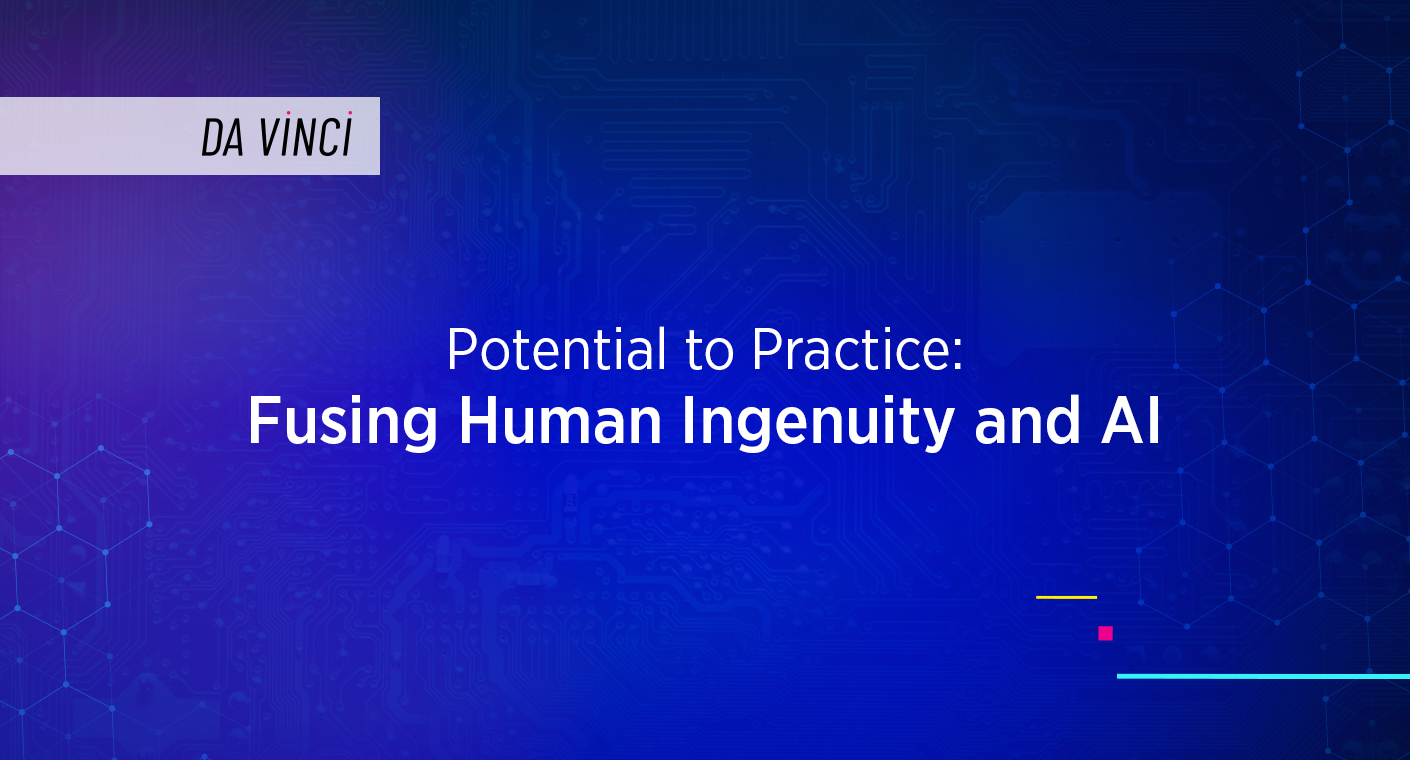 DA VINCI

Potential to Practice:
Fusing Human Ingenuity and AI